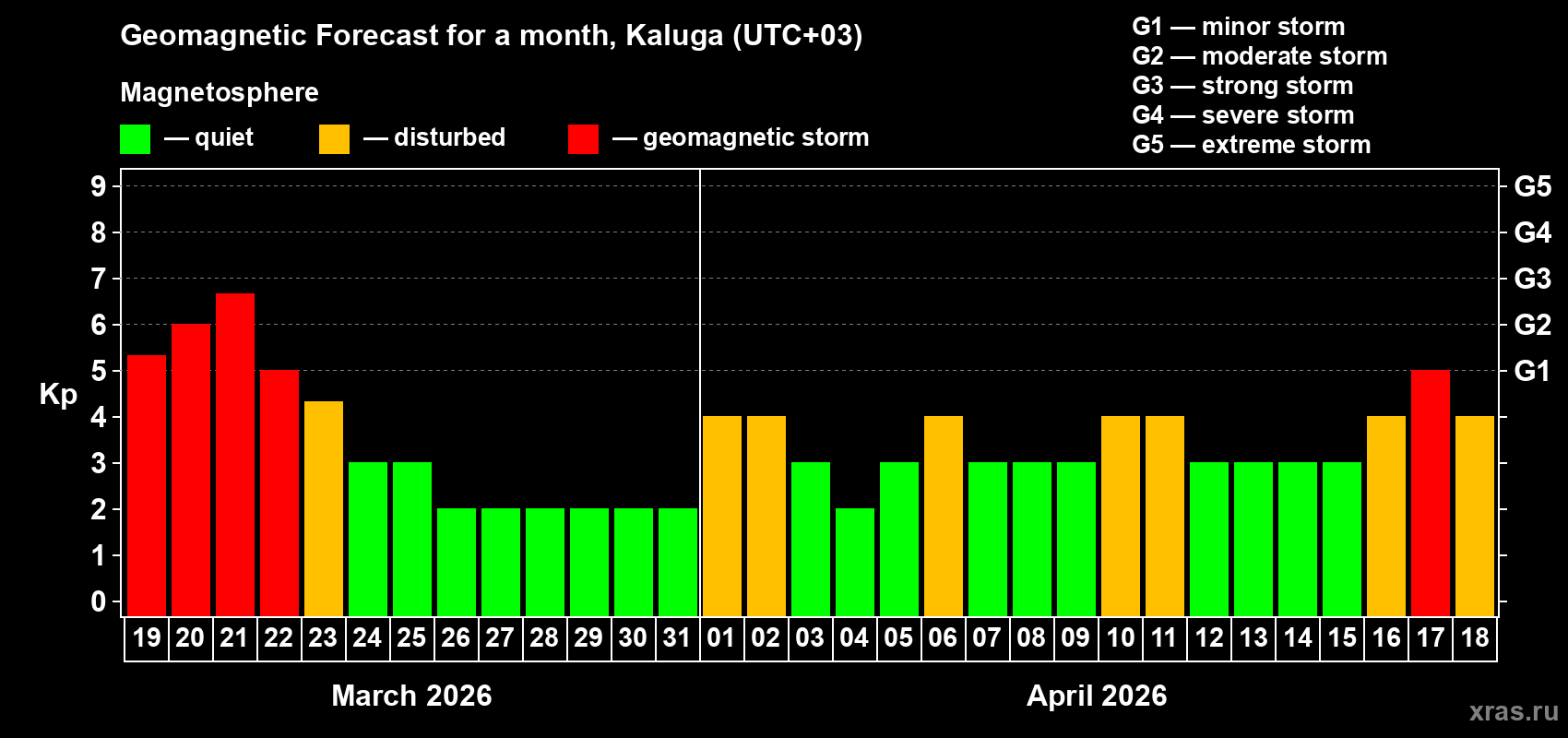 Geomagnetic Forecast for a month, Kaluga (UTC+03)

Magnetosphere

— quiet — disturbed — geomagnetic storm

G1 — minor storm
G2 — moderate storm
G3 — strong storm
G4 — severe storm
G5 — extreme storm

Kp

9 8 7 6 5 4 3 2 1 0

G5 G4 G3 G2 G1

19 20 21 22 23 24 25 26 27 28 29 30 31 01 02 03 04 05 06 07 08 09 10 11 12 13 14 15 16 17 18

March 2026

April 2026

xras.ru